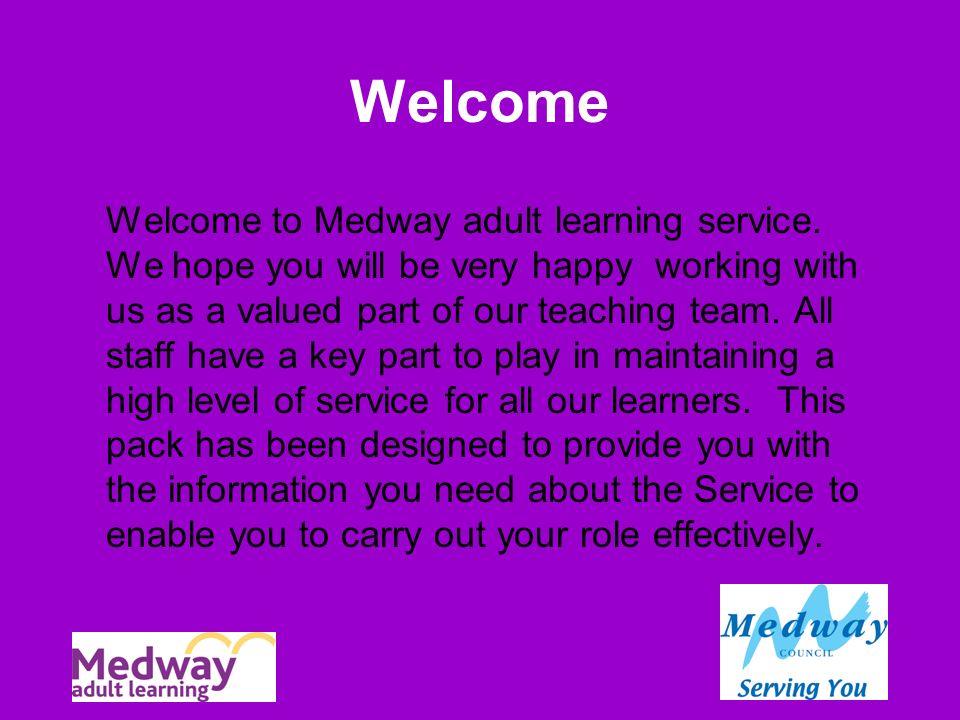 Welcome

Welcome to Medway adult learning service. We hope you will be very happy working with us as a valued part of our teaching team. All staff have a key part to play in maintaining a high level of service for all our learners. This pack has been designed to provide you with the information you need about the Service to enable you to carry out your role effectively.

Medway
adult learning

Medway
COUNCIL
Serving You